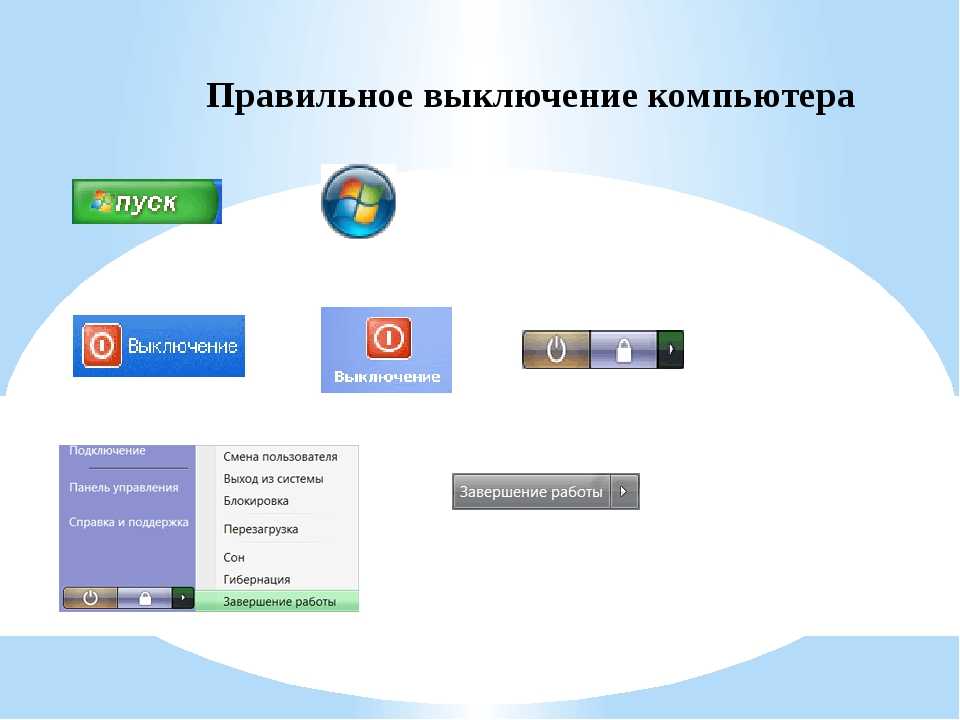 Правильное выключение компьютера

пуск

Выключение

Выключение

Подключение

Панель управления

Справка и поддержка

Смена пользователя
Выход из системы
Блокировка

Перезагрузка

Сон
Гибернация
Завершение работы

Завершение работы